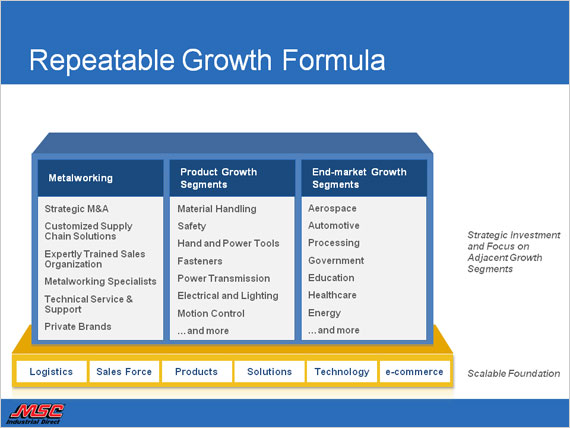 Repeatable Growth Formula

Metalworking

Strategic M&A
Customized Supply Chain Solutions
Expertly Trained Sales Organization
Metalworking Specialists
Technical Service & Support
Private Brands

Product Growth Segments

Material Handling
Safety
Hand and Power Tools
Fasteners
Power Transmission
Electrical and Lighting
Motion Control
... and more

End-market Growth Segments

Aerospace
Automotive
Processing
Government
Education
Healthcare
Energy
... and more

Strategic Investment and Focus on Adjacent Growth Segments

Logistics
Sales Force
Products
Solutions
Technology
e-commerce

Scalable Foundation

MSC Industrial Direct